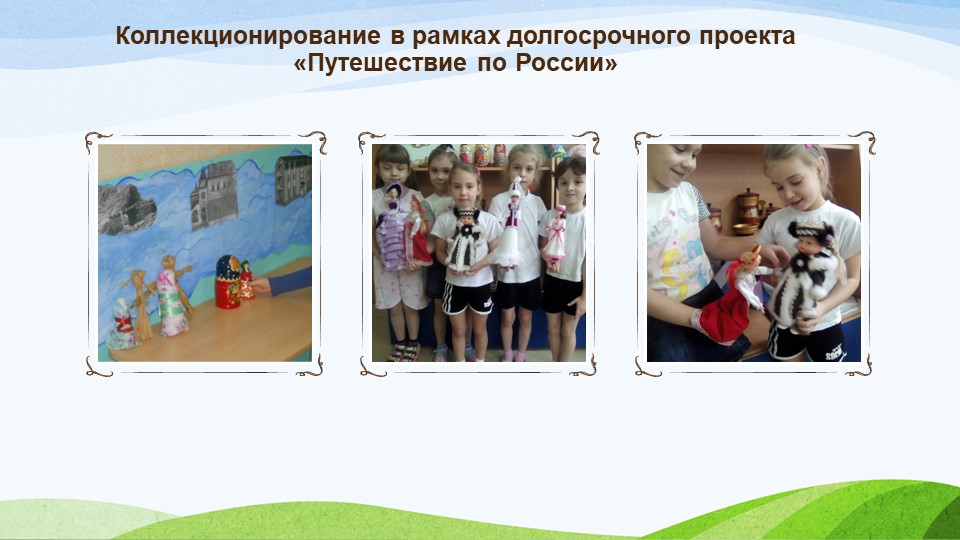 Коллекционирование в рамках долгосрочного проекта «Путешествие по России»